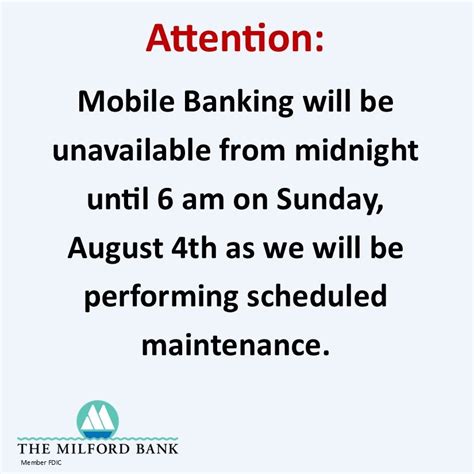 Attention:

Mobile Banking will be unavailable from midnight until 6 am on Sunday, August 4th as we will be performing scheduled maintenance.

THE MILFORD BANK
Member FDIC